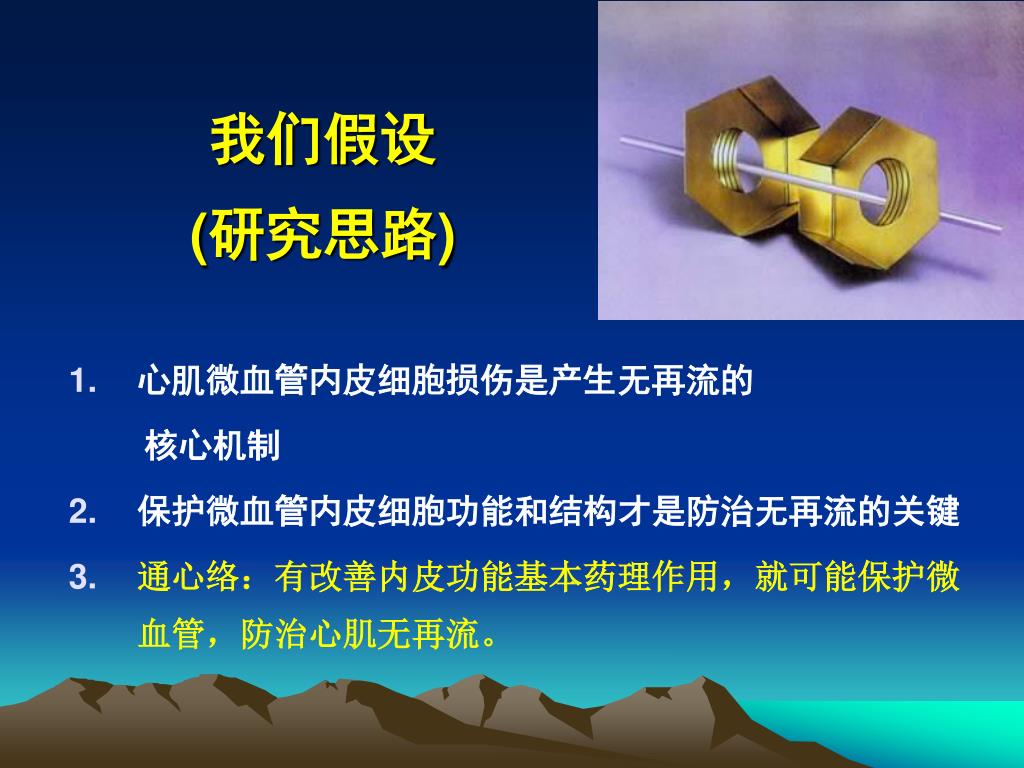 我们假设
(研究思路)

1. 心肌微血管内皮细胞损伤是产生无再流的核心机制

2. 保护微血管内皮细胞功能和结构才是防治无再流的关键

3. 通心络：有改善内皮功能基本药理作用，就可能保护微血管，防治心肌无再流。